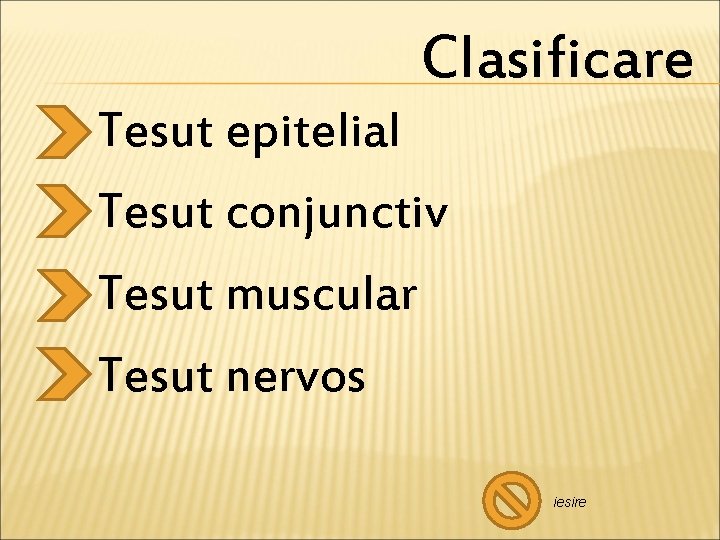 Clasificare

Tesut epitelial

Tesut conjunctiv

Tesut muscular

Tesut nervos

iesire